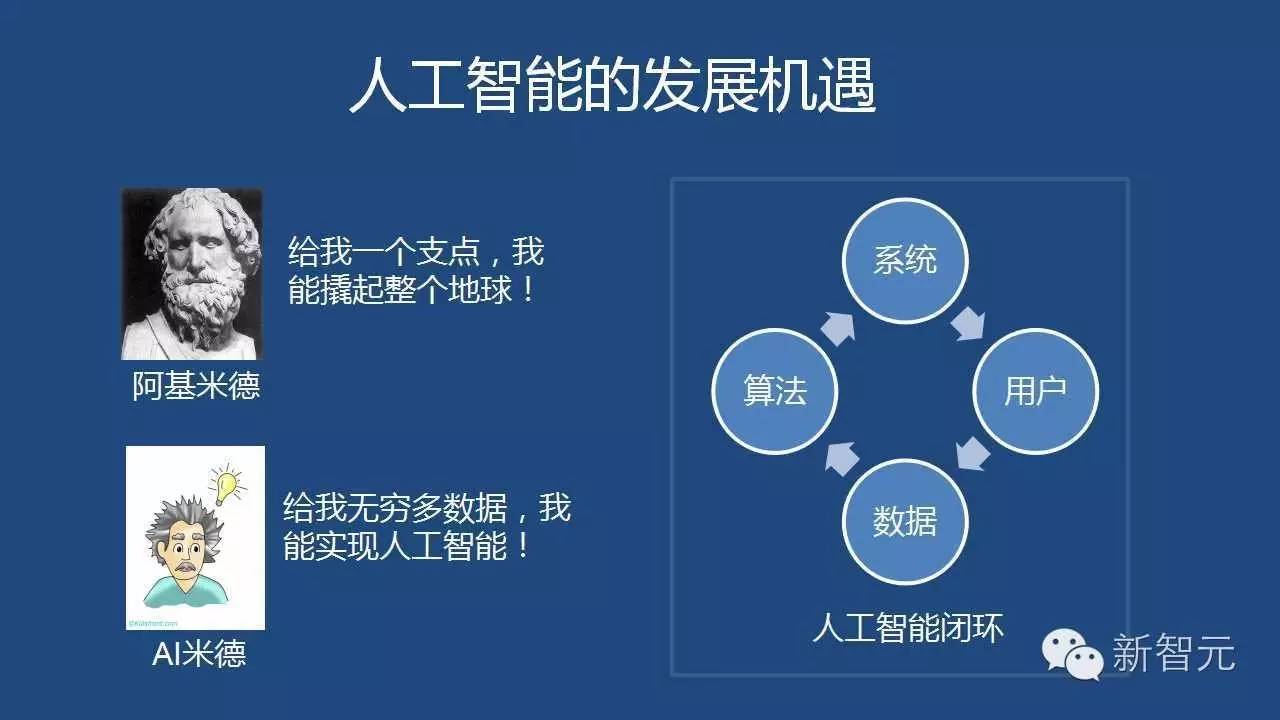 人工智能的发展机遇

给我一个支点，我能撬起整个地球！

阿基米德

给我无穷多数据，我能实现人工智能！

AI米德

系统

用户

数据

算法

人工智能闭环

新智元